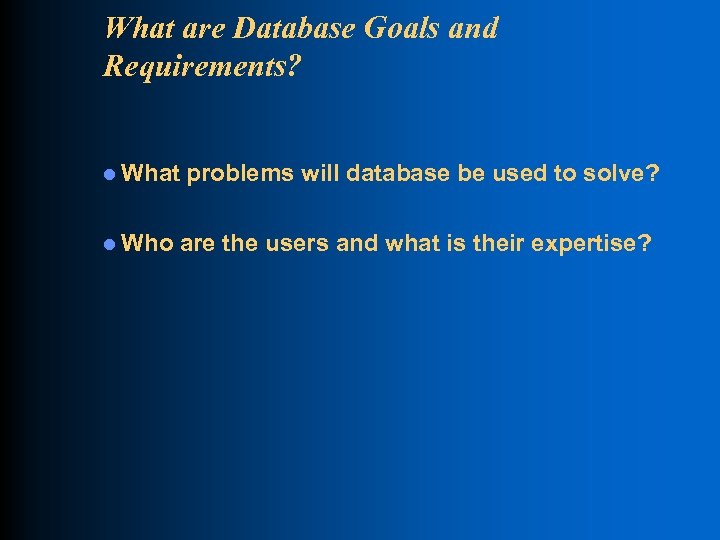 What are Database Goals and Requirements?

- What problems will database be used to solve?

- Who are the users and what is their expertise?